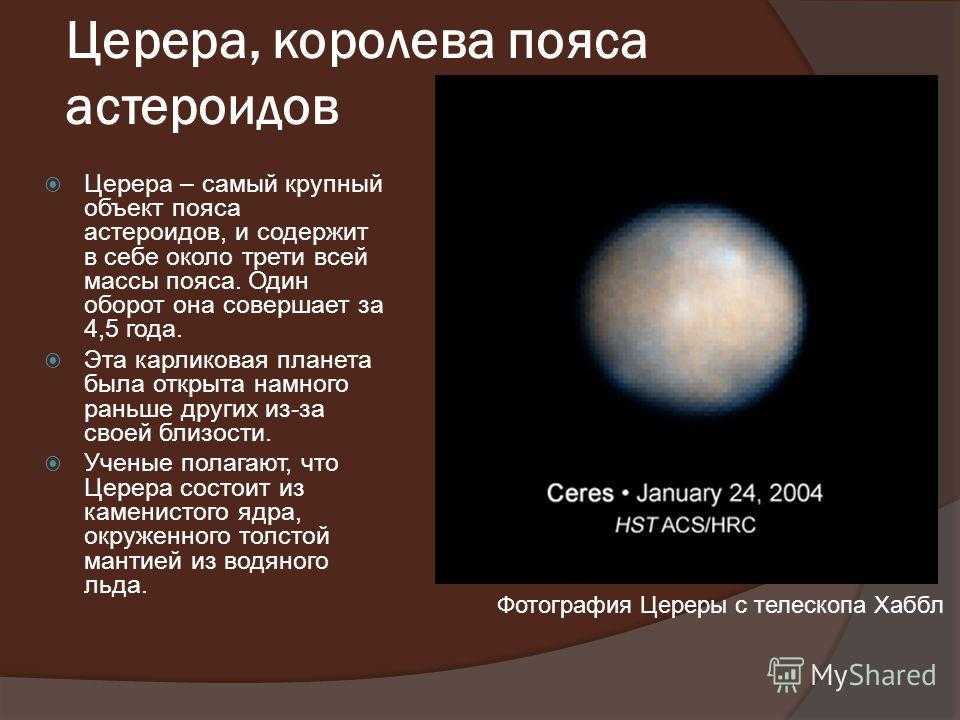 Церера, королева пояса астероидов

Церера – самый крупный объект пояса астероидов, и содержит в себе около трети всей массы пояса. Один оборот она совершает за 4,5 года.

Эта карликовая планета была открыта намного раньше других из-за своей близости.

Ученые полагают, что Церера состоит из каменистого ядра, окруженного толстой мантией из водяного льда.

Ceres • January 24, 2004
HST ACS/HRC

Фотография Цереры с телескопа Хаббл

MyShared